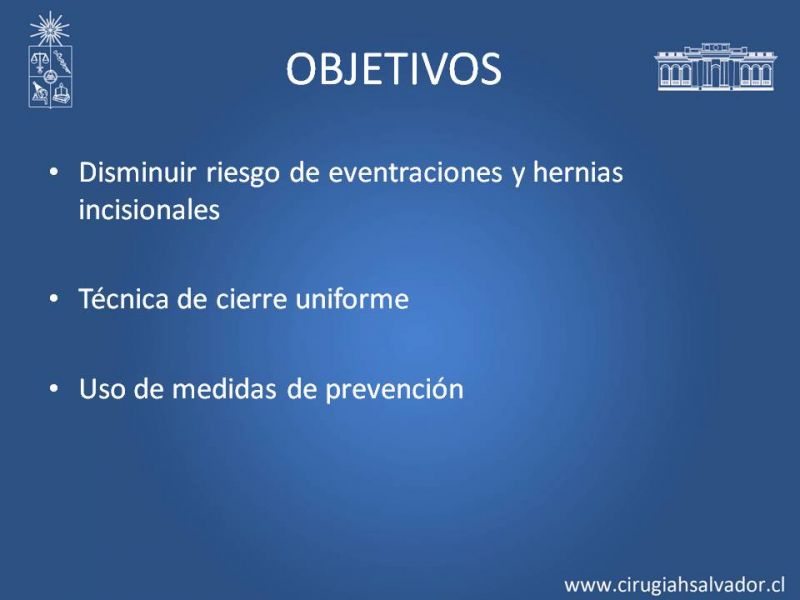 OBJETIVOS

• Disminuir riesgo de eventraciones y hernias incisionales

• Técnica de cierre uniforme

• Uso de medidas de prevención

www.cirugiahsalvador.cl